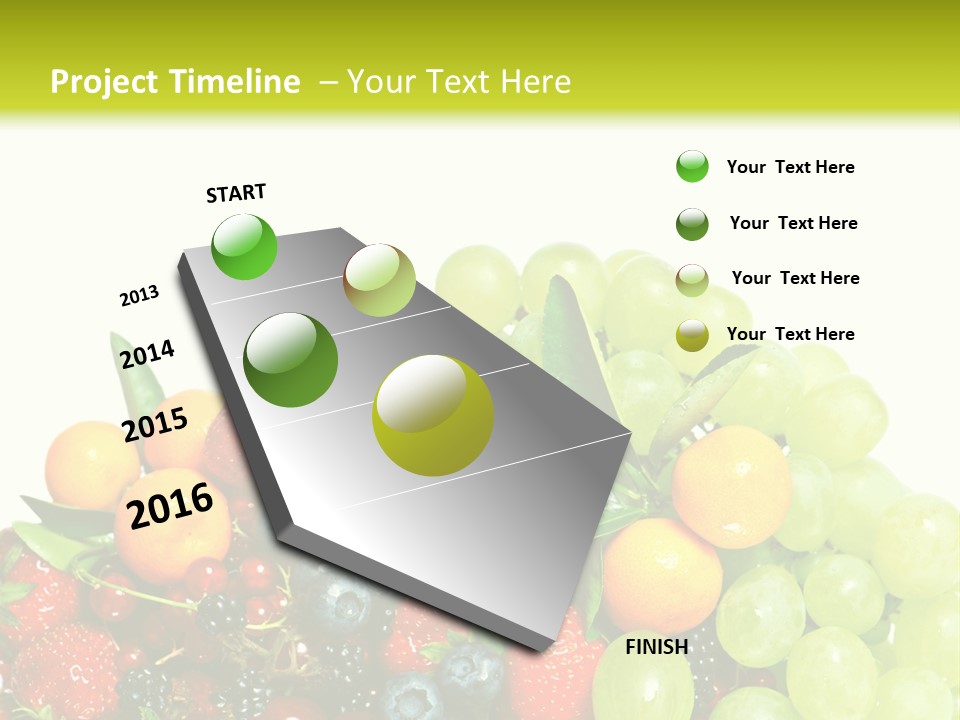 Project Timeline – Your Text Here

START

2013

2014

2015

2016

FINISH

Your Text Here

Your Text Here

Your Text Here

Your Text Here